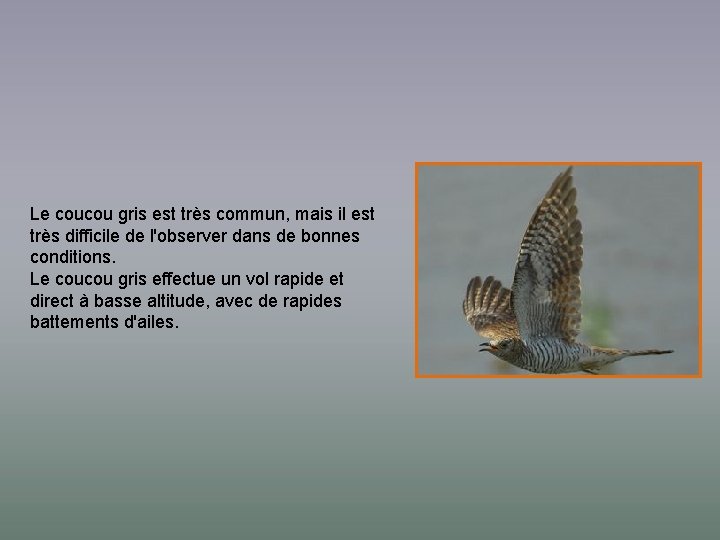 Le coucou gris est très commun, mais il est très difficile de l'observer dans de bonnes conditions.
Le coucou gris effectue un vol rapide et direct à basse altitude, avec de rapides battements d'ailes.